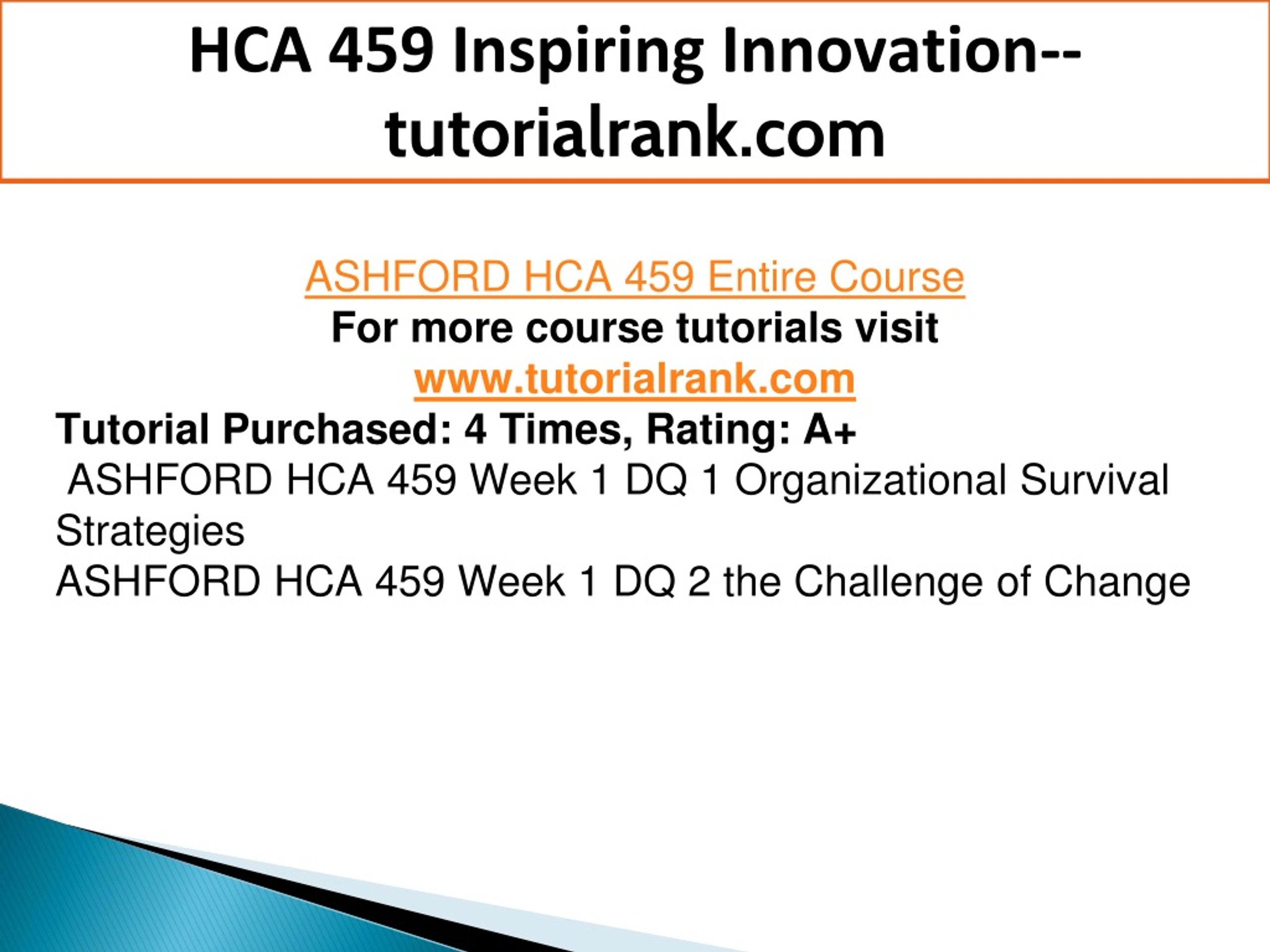 HCA 459 Inspiring Innovation--tutorialrank.com

ASHFORD HCA 459 Entire Course
For more course tutorials visit
www.tutorialrank.com
Tutorial Purchased: 4 Times, Rating: A+
ASHFORD HCA 459 Week 1 DQ 1 Organizational Survival Strategies
ASHFORD HCA 459 Week 1 DQ 2 the Challenge of Change